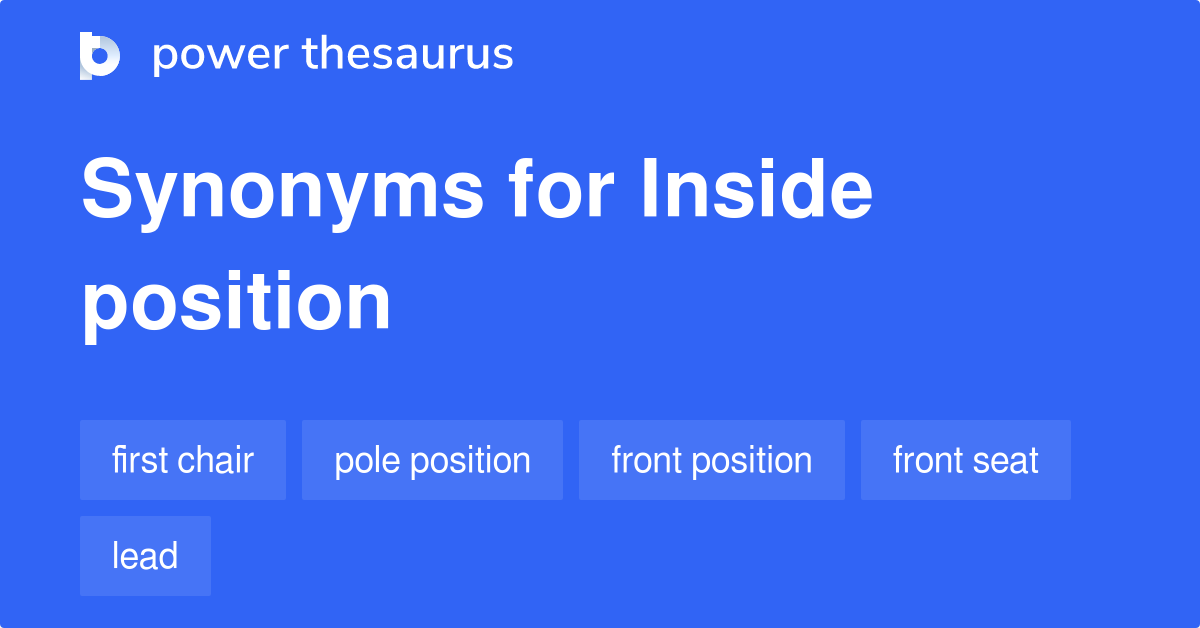 power thesaurus

Synonyms for Inside position

first chair
pole position
front position
front seat
lead